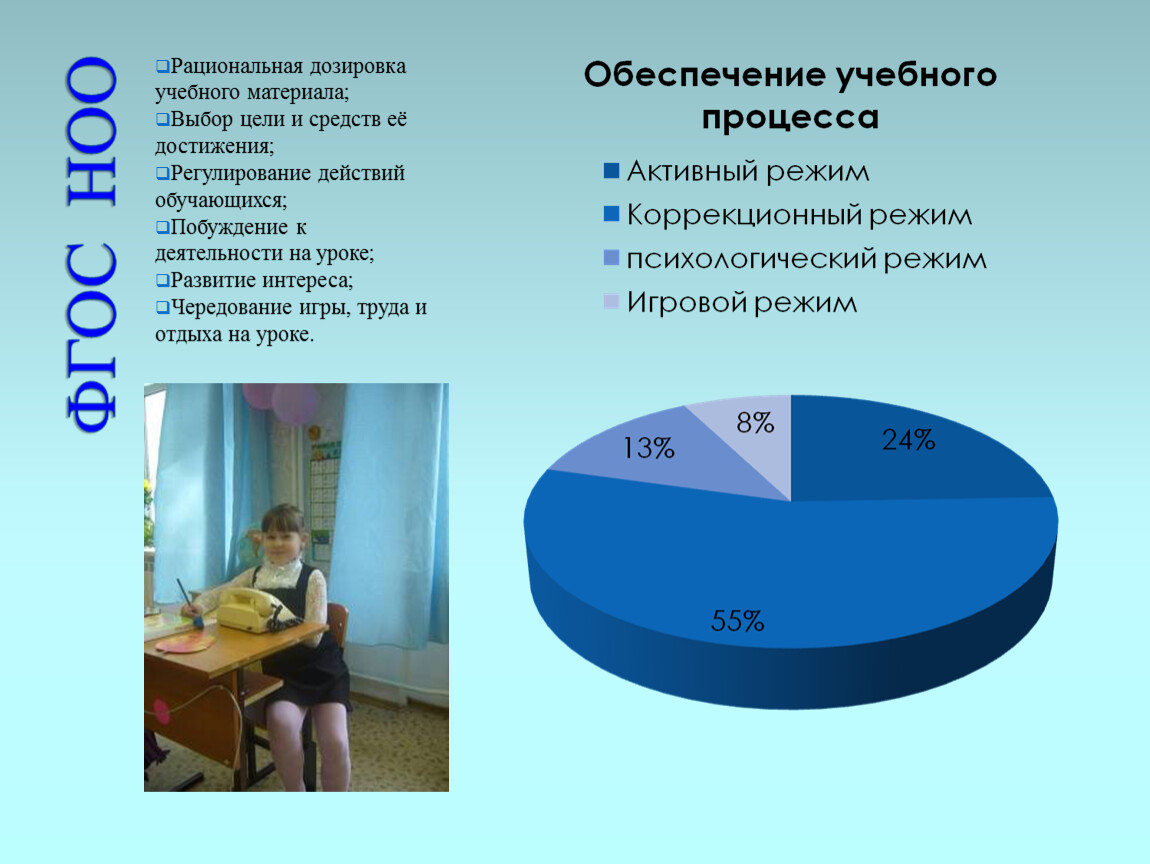 ФГОС НОО

Рациональная дозировка учебного материала;
Выбор цели и средств её достижения;
Регулирование действий обучающихся;
Побуждение к деятельности на уроке;
Развитие интереса;
Чередование игры, труда и отдыха на уроке.

Обеспечение учебного процесса

Активный режим
Коррекционный режим
психологический режим
Игровой режим

24%
55%
13%
8%